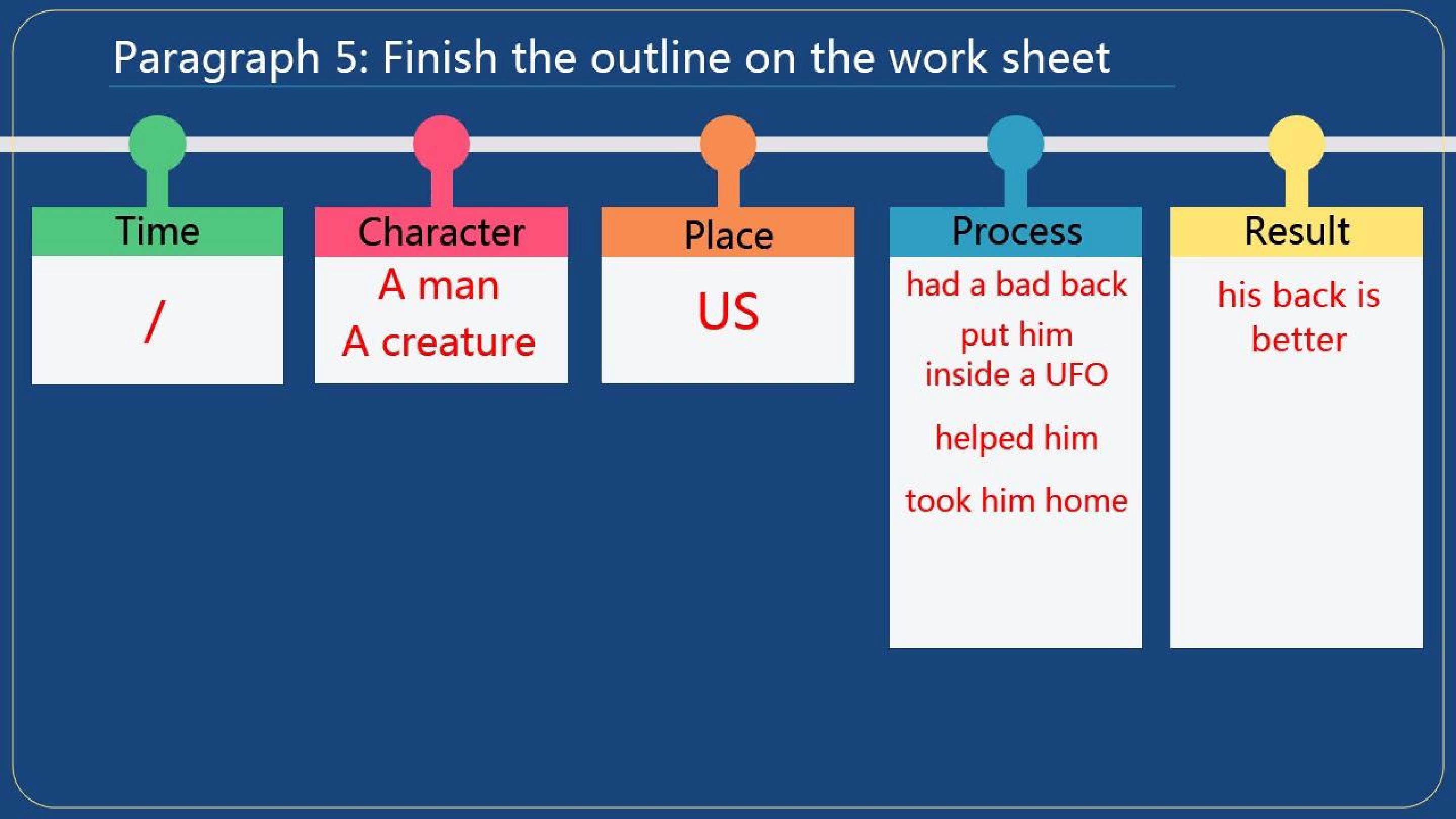 Paragraph 5: Finish the outline on the work sheet

Time

/

Character

A man

A creature

Place

US

Process

had a bad back

put him inside a UFO

helped him

took him home

Result

his back is better